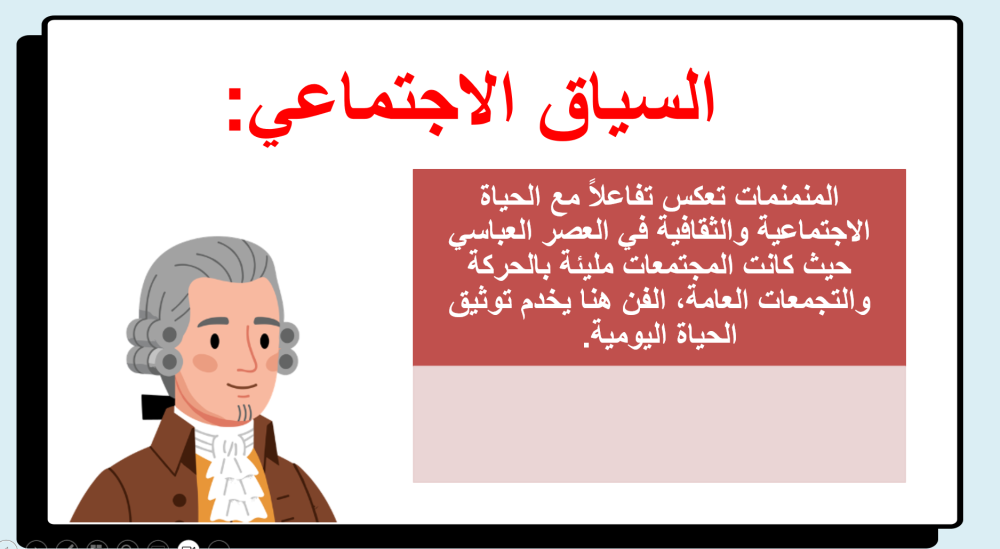 السياق الاجتماعي:

المنمنمات تعكس تفاعلاً مع الحياة الاجتماعية والثقافية في العصر العباسي حيث كانت المجتمعات مليئة بالحركة والتجمعات العامة، الفن هنا يخدم توثيق الحياة اليومية.